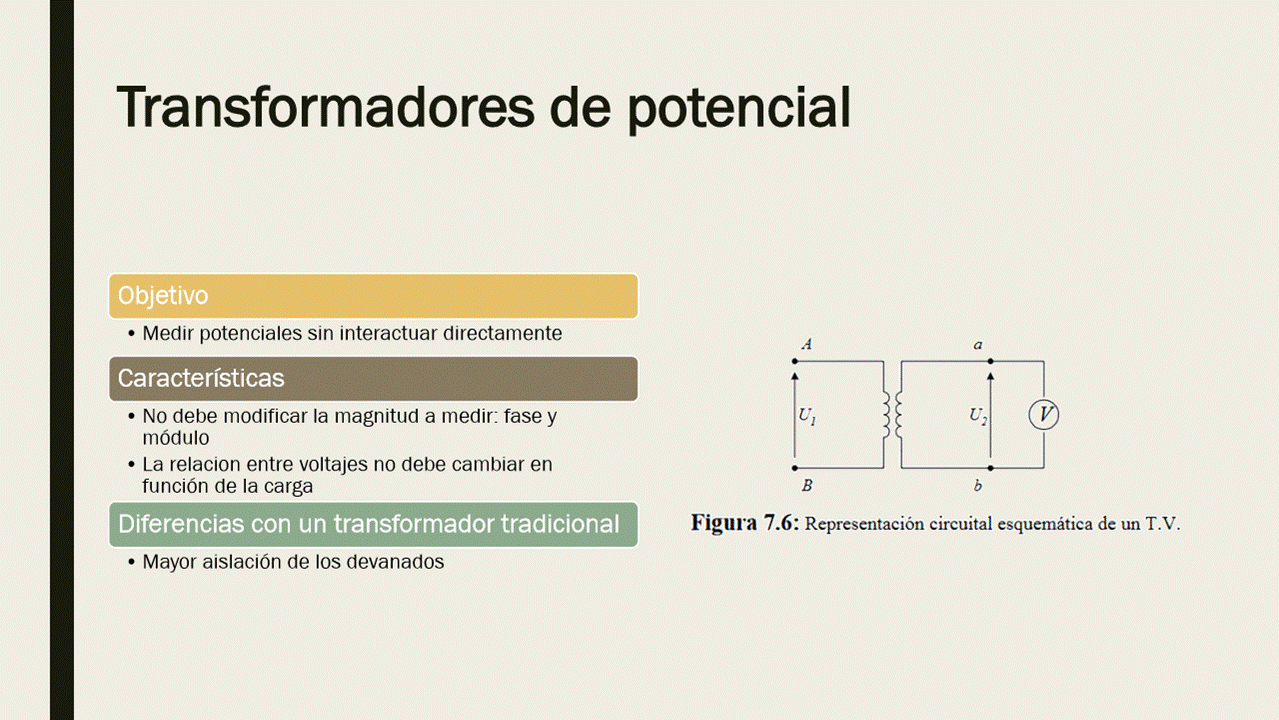 Transformadores de potencial

Objetivo

• Medir potenciales sin interactuar directamente

Características

• No debe modificar la magnitud a medir: fase y módulo
• La relacion entre voltajes no debe cambiar en función de la carga

Diferencias con un transformador tradicional

• Mayor aislación de los devanados

A
a
$U_1$
$U_2$
V
B
b

Figura 7.6: Representación circuital esquemática de un T.V.